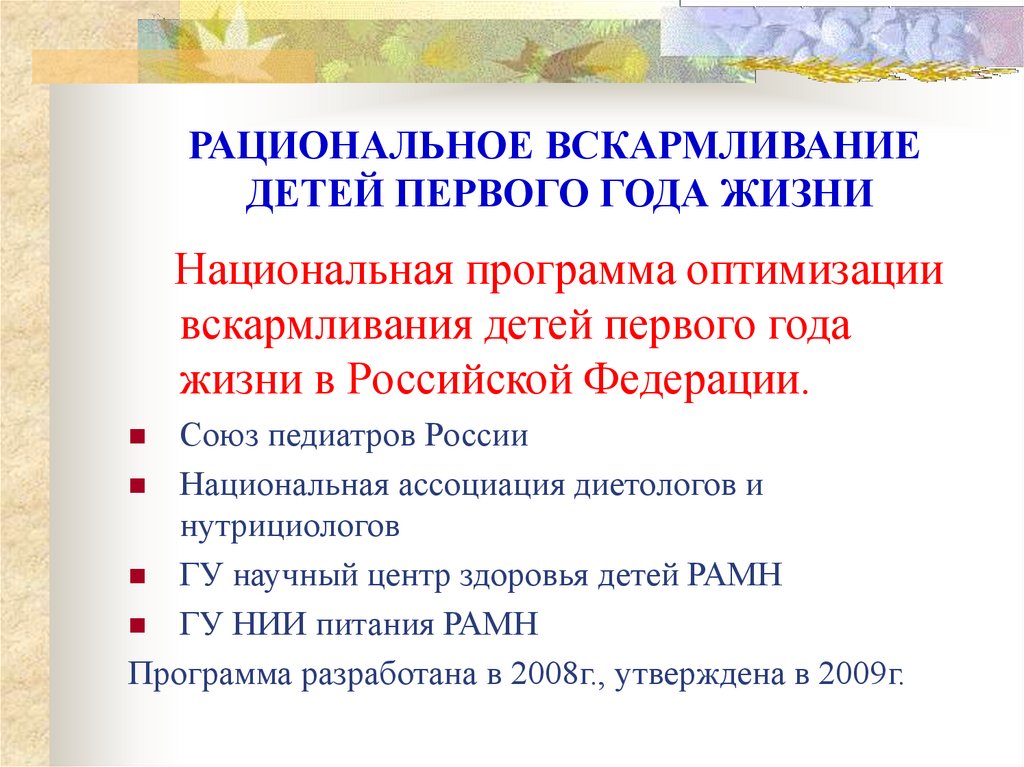 РАЦИОНАЛЬНОЕ ВСКАРМЛИВАНИЕ ДЕТЕЙ ПЕРВОГО ГОДА ЖИЗНИ

Национальная программа оптимизации вскармливания детей первого года жизни в Российской Федерации.

- Союз педиатров России
- Национальная ассоциация диетологов и нутрициологов
- ГУ научный центр здоровья детей РАМН
- ГУ НИИ питания РАМН

Программа разработана в 2008г., утверждена в 2009г.